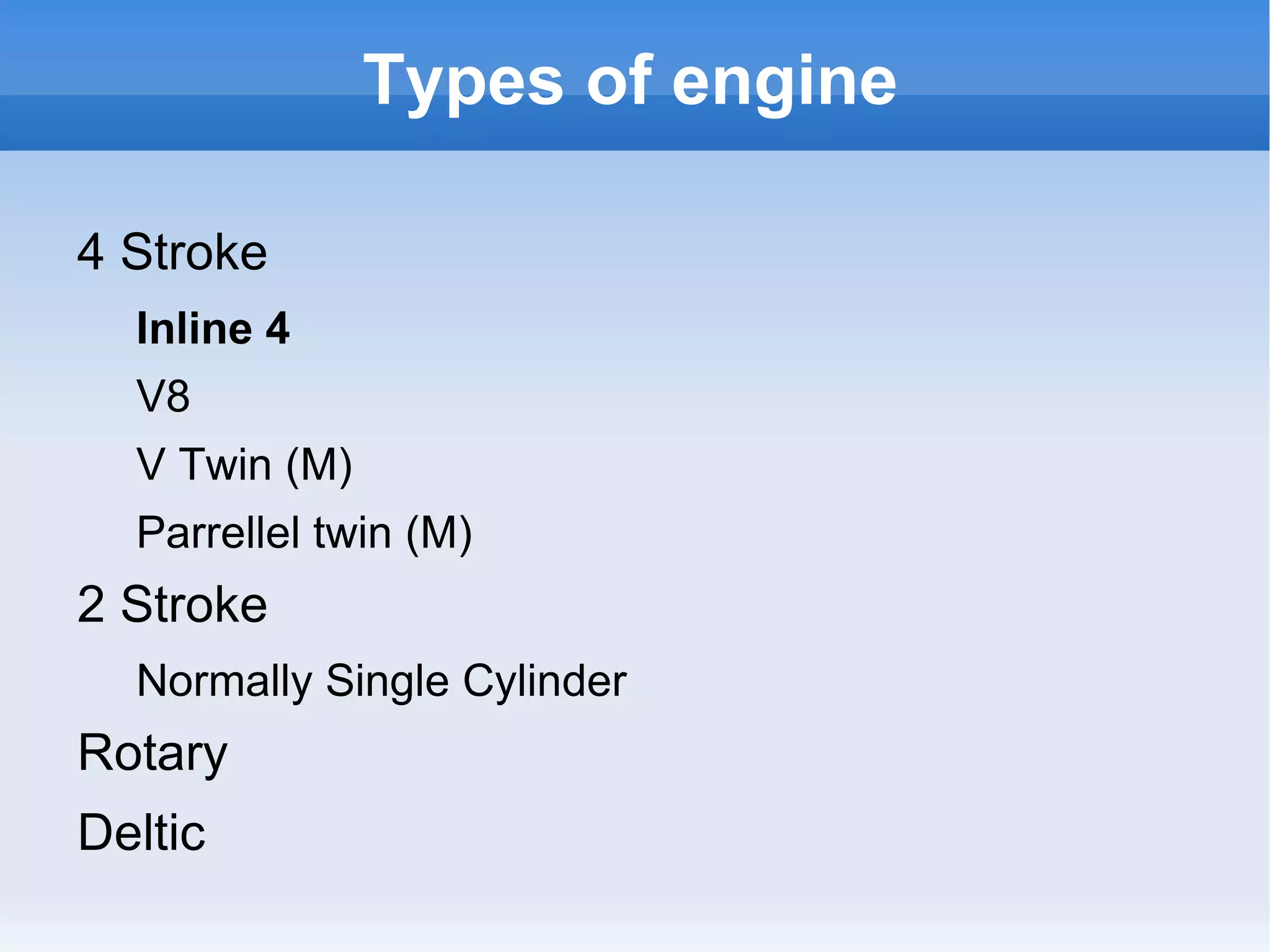 Types of engine

4 Stroke

Inline 4

V8

V Twin (M)

Parrellel twin (M)

2 Stroke

Normally Single Cylinder

Rotary

Deltic